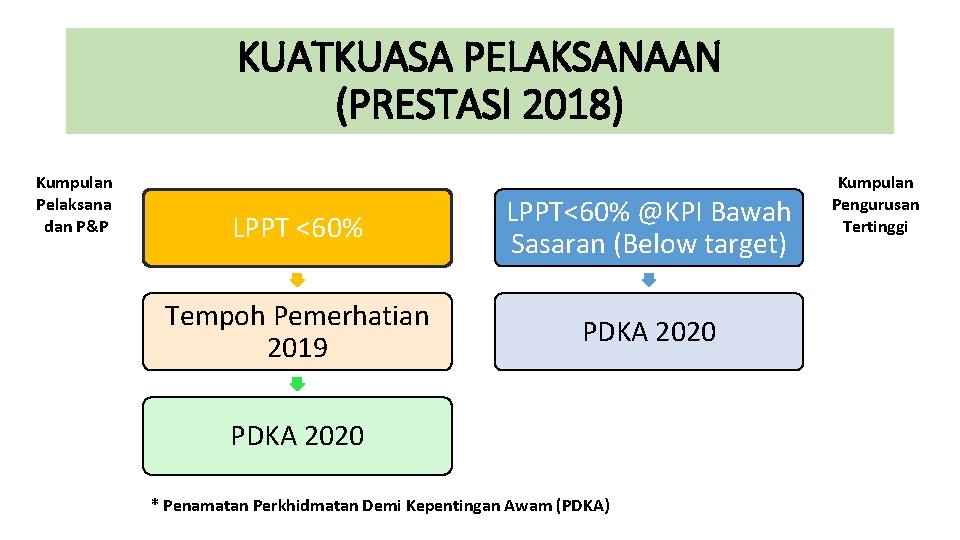 KUATKUASA PELAKSANAAN (PRESTASI 2018)

Kumpulan Pelaksana dan P&P

LPPT <60%

Tempoh Pemerhatian 2019

PDKA 2020

LPPT<60% @KPI Bawah Sasaran (Below target)

PDKA 2020

Kumpulan Pengurusan Tertinggi

* Penamatan Perkhidmatan Demi Kepentingan Awam (PDKA)